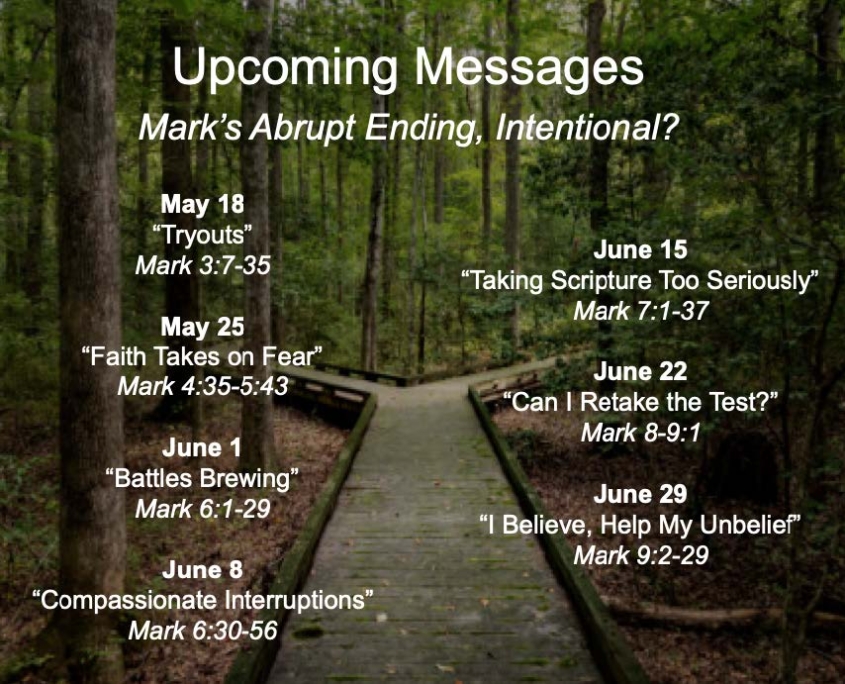 Upcoming Messages

Mark's Abrupt Ending, Intentional?

May 18
"Tryouts"
Mark 3:7-35

May 25
"Faith Takes on Fear"
Mark 4:35-5:43

June 1
"Battles Brewing"
Mark 6:1-29

June 8
"Compassionate Interruptions"
Mark 6:30-56

June 15
"Taking Scripture Too Seriously"
Mark 7:1-37

June 22
"Can I Retake the Test?"
Mark 8-9:1

June 29
"I Believe, Help My Unbelief"
Mark 9:2-29